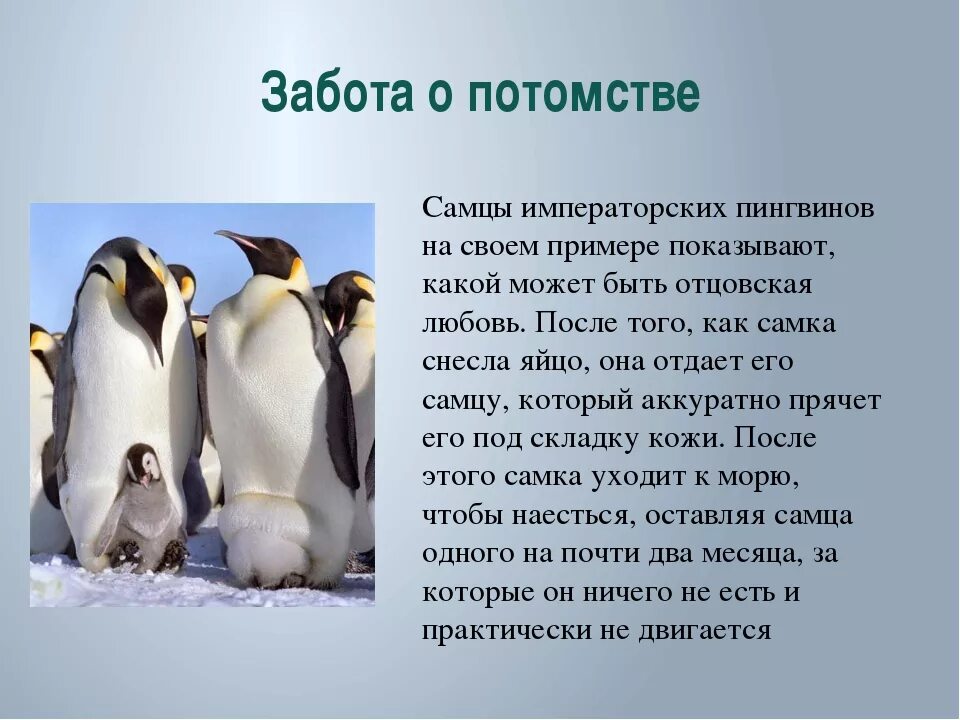 Забота о потомстве

Самцы императорских пингвинов на своем примере показывают, какой может быть отцовская любовь. После того, как самка снесла яйцо, она отдает его самцу, который аккуратно прячет его под складку кожи. После этого самка уходит к морю, чтобы наесться, оставляя самца одного на почти два месяца, за которые он ничего не есть и практически не двигается